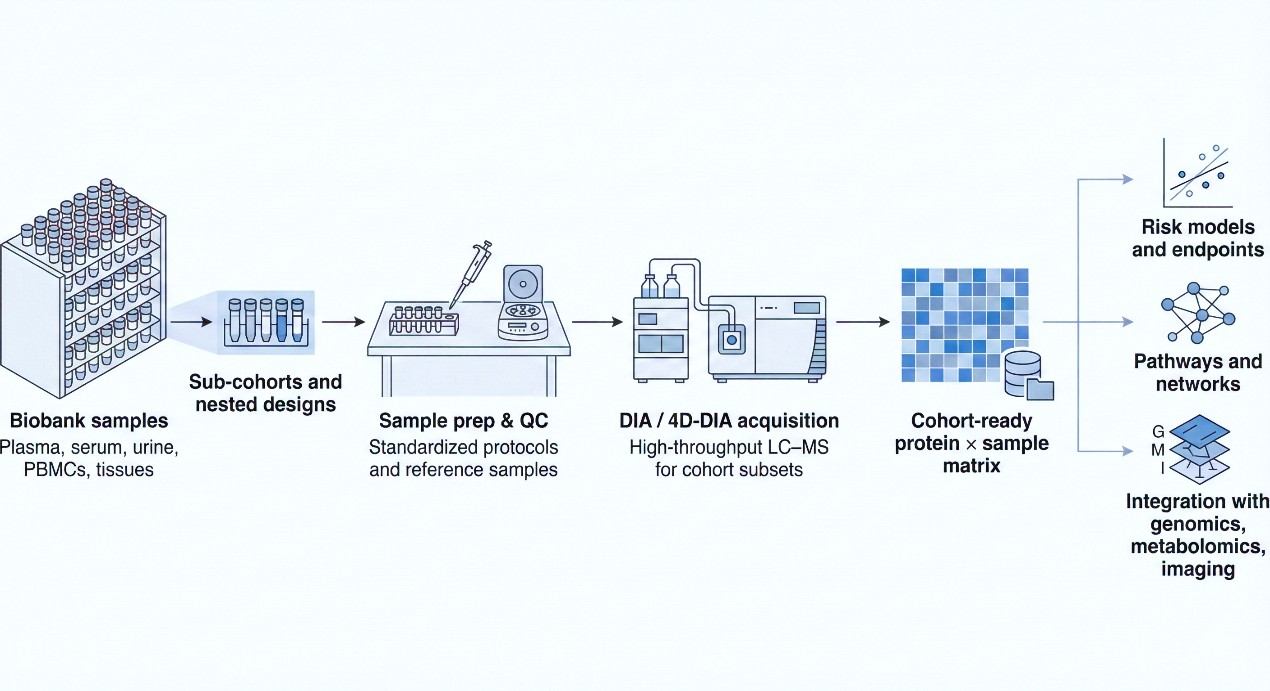 Biobank samples
Plasma, serum, urine, PBMCs, tissues

Sub-cohorts and nested designs

Sample prep & QC
Standardized protocols and reference samples

DIA / 4D-DIA acquisition
High-throughput LC–MS for cohort subsets

Cohort-ready protein × sample matrix

Risk models and endpoints

Pathways and networks

G
M
I

Integration with genomics, metabolomics, imaging